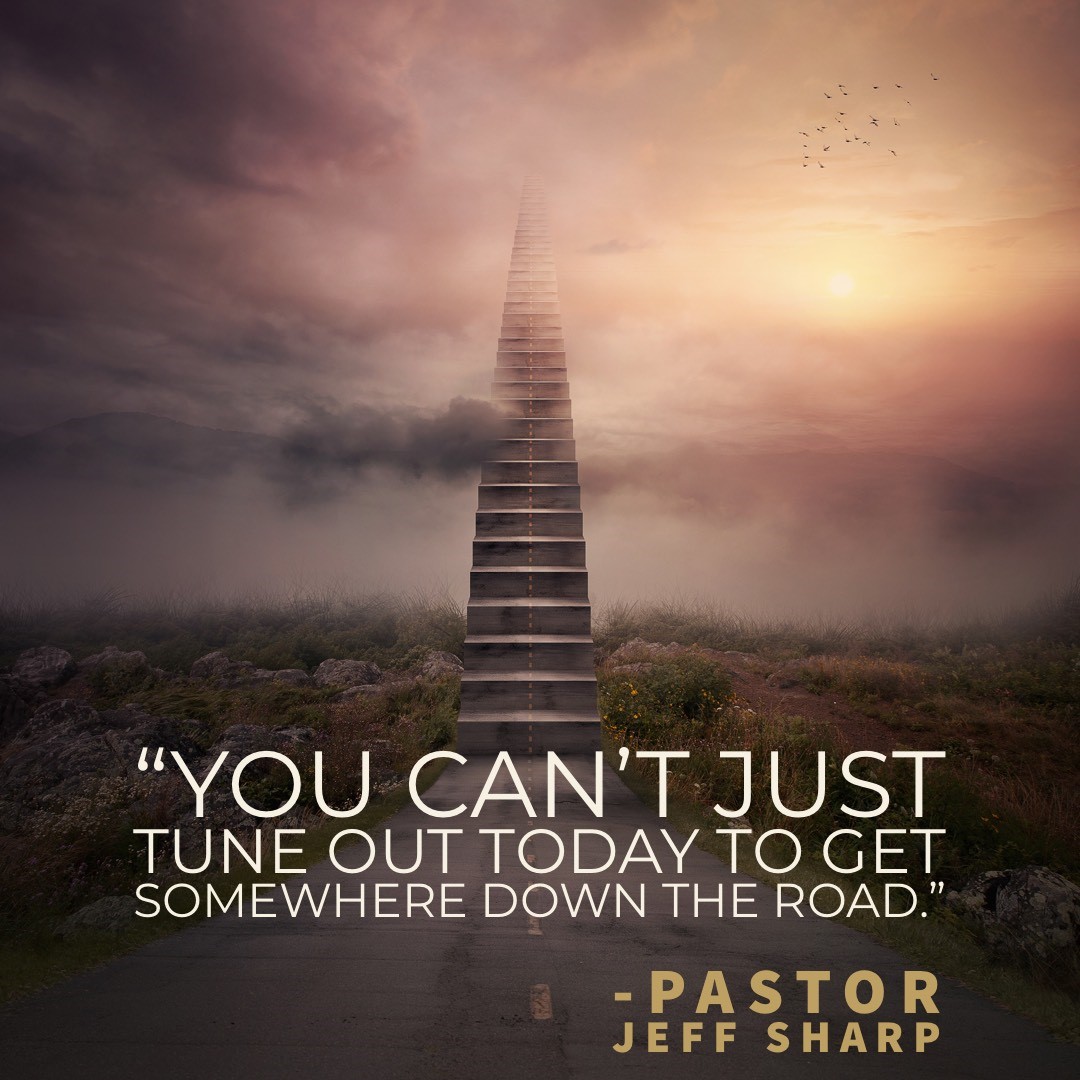 “YOU CAN’T JUST TUNE OUT TODAY TO GET SOMEWHERE DOWN THE ROAD.”

-PASTOR
JEFF SHARP